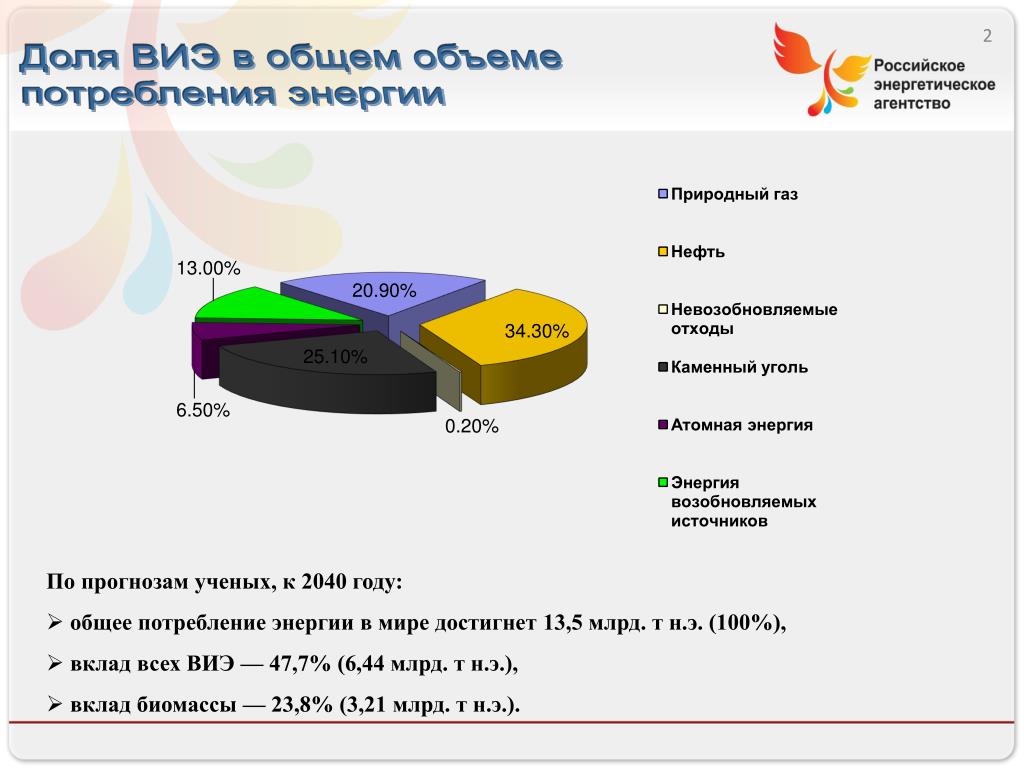 Доля ВИЭ в общем объеме потребления энергии

2

Российское энергетическое агентство

13.00%

20.90%

34.30%

25.10%

6.50%

0.20%

Природный газ

Нефть

Невозобновляемые отходы

Каменный уголь

Атомная энергия

Энергия возобновляемых источников

По прогнозам ученых, к 2040 году:

➢ общее потребление энергии в мире достигнет 13,5 млрд. т н.э. (100%),

➢ вклад всех ВИЭ — 47,7% (6,44 млрд. т н.э.),

➢ вклад биомассы — 23,8% (3,21 млрд. т н.э.).